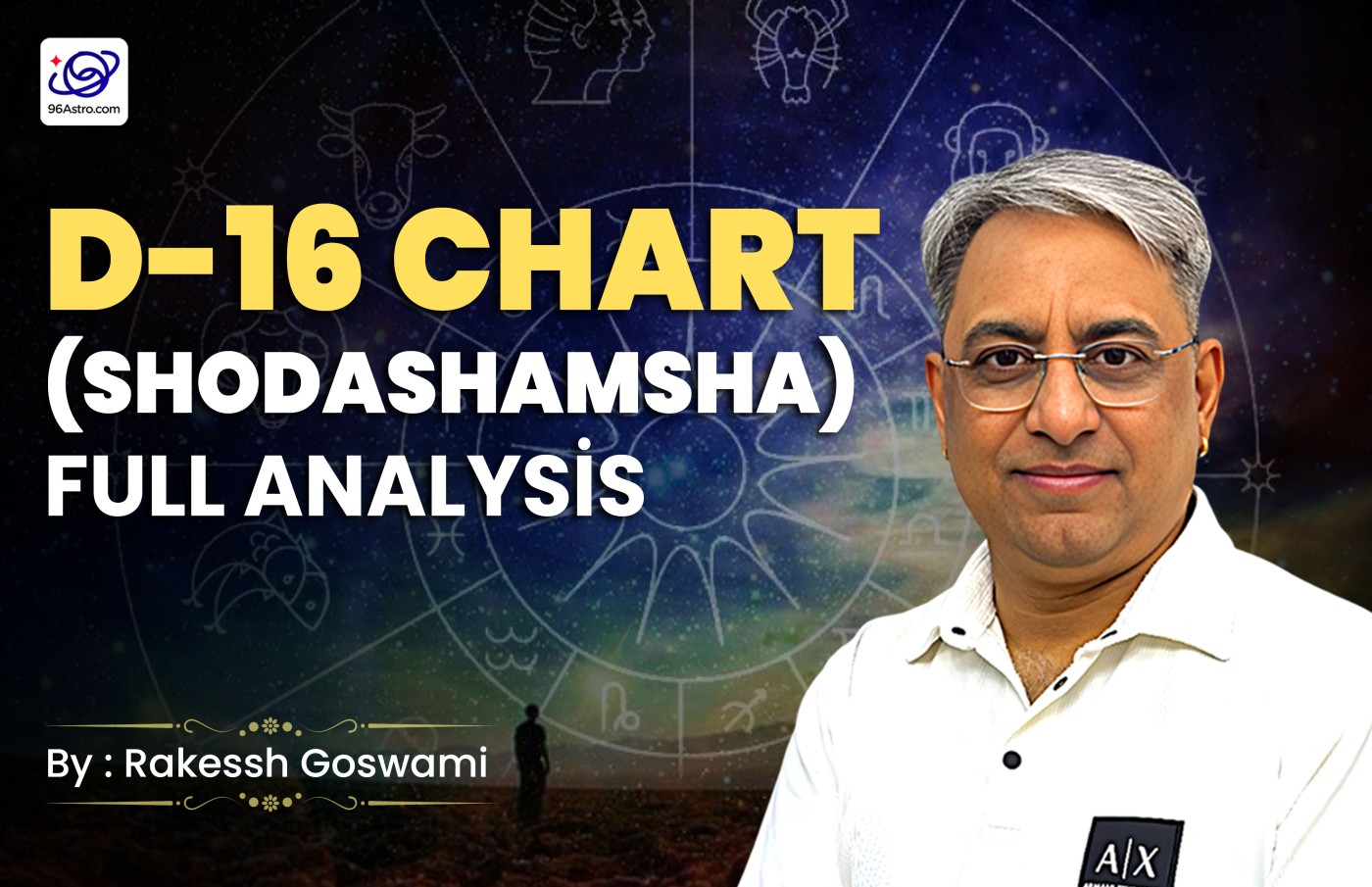 96Astro.com

D-16 CHART
(SHODASHAMSHA)
FULL ANALYSİS

By : Rakessh Goswami

A|X